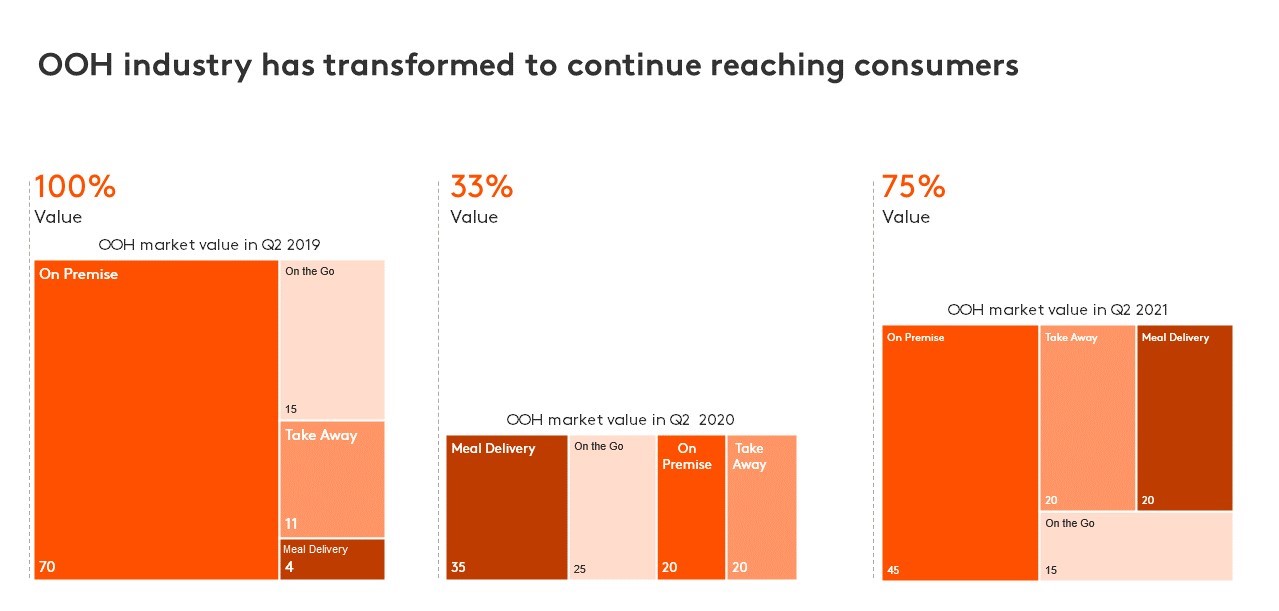 OOH industry has transformed to continue reaching consumers

100%
Value

OOH market value in Q2 2019

On Premise
70

On the Go
15

Take Away
11

Meal Delivery
4

33%
Value

OOH market value in Q2 2020

Meal Delivery
35

On the Go
25

On Premise
20

Take Away
20

75%
Value

OOH market value in Q2 2021

On Premise
45

Take Away
20

Meal Delivery
20

On the Go
15